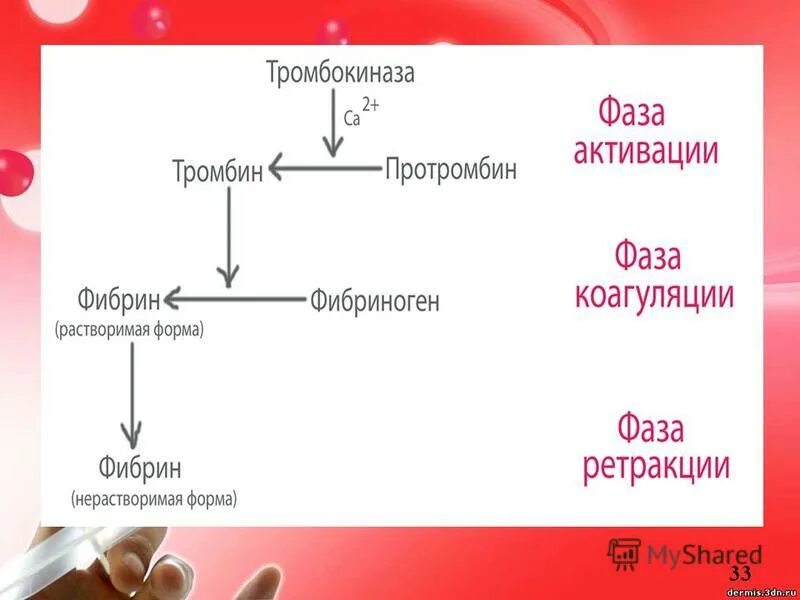 Тромбокиназа

$Ca^{2+}$

Тромбин

Протромбин

Фибрин
(растворимая форма)

Фибриноген

Фибрин
(нерастворимая форма)

Фаза активации

Фаза коагуляции

Фаза ретракции

MyShared

33

dermis.3dn.ru